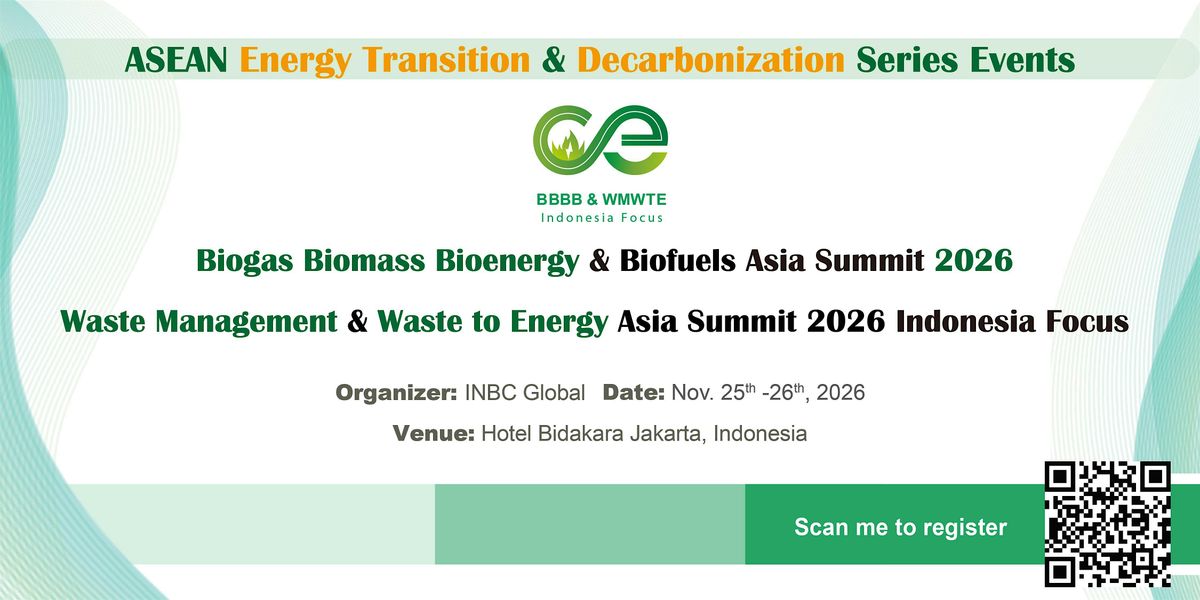 ASEAN Energy Transition & Decarbonization Series Events

BBBB & WMWTE
Indonesia Focus

Biogas Biomass Bioenergy & Biofuels Asia Summit 2026

Waste Management & Waste to Energy Asia Summit 2026 Indonesia Focus

Organizer: INBC Global Date: Nov. 25$^{th}$ -26$^{th}$, 2026

Venue: Hotel Bidakara Jakarta, Indonesia

Scan me to register